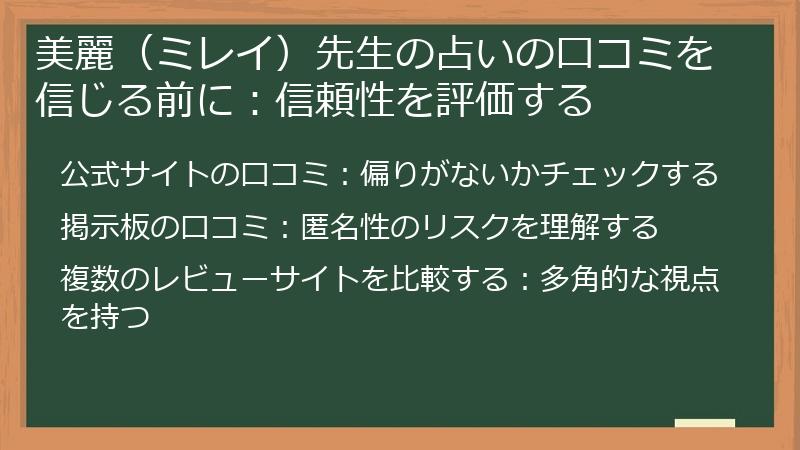 美麗（ミレイ）先生の占いの口コミを信じる前に：信頼性を評価する

公式サイトの口コミ：偏りがないかチェックする

掲示板の口コミ：匿名性のリスクを理解する

複数のレビューサイトを比較する：多角的な視点を持つ